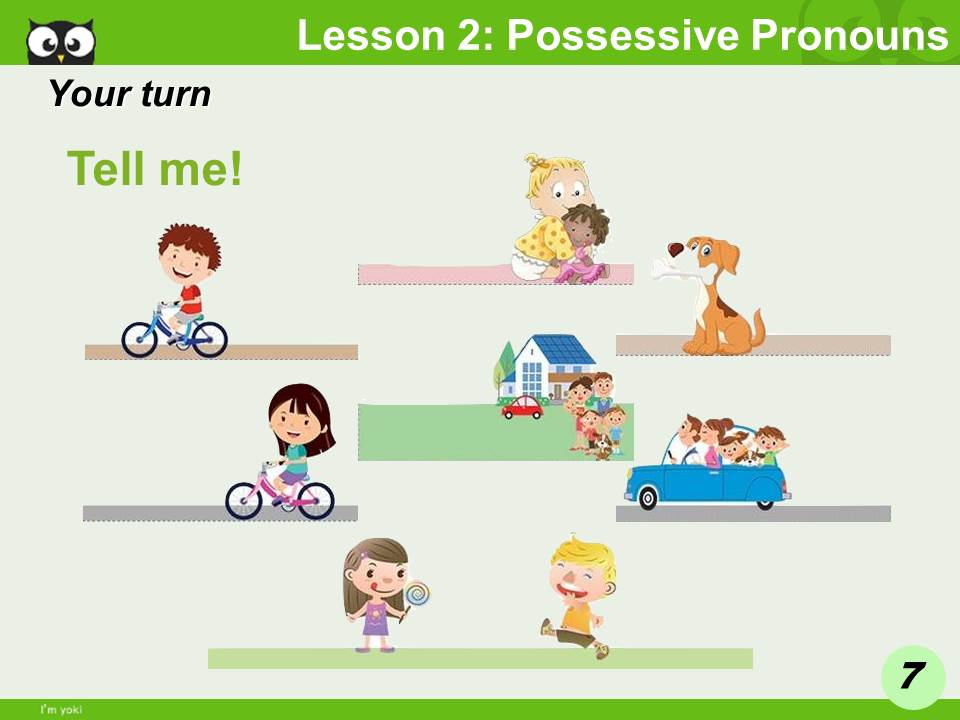 Lesson 2: Possessive Pronouns

Your turn

Tell me!

7

I'm yoki